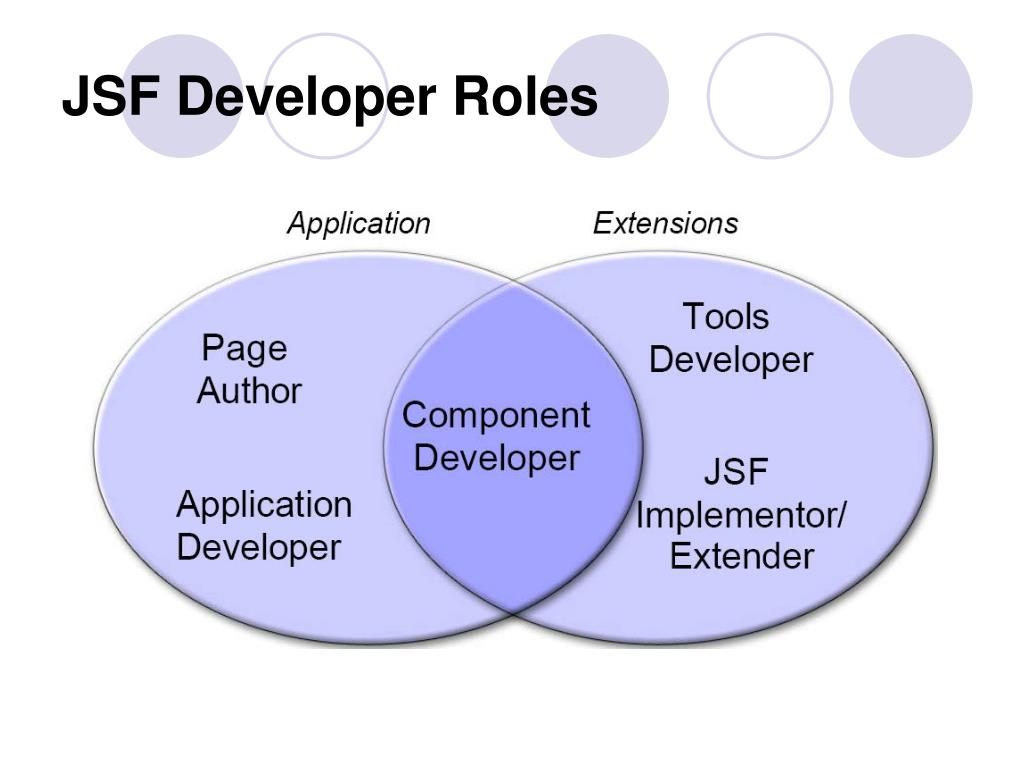 JSF Developer Roles

Application

Extensions

Page Author

Application Developer

Component Developer

Tools Developer

JSF Implementor/ Extender